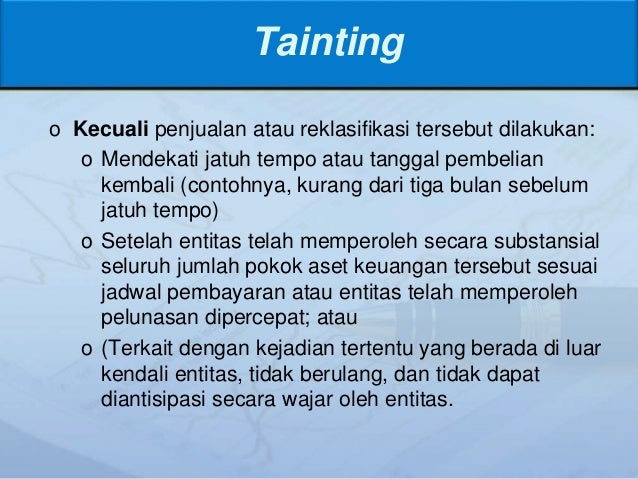 Tainting

o **Kecuali** penjualan atau reklasifikasi tersebut dilakukan:

o Mendekati jatuh tempo atau tanggal pembelian kembali (contohnya, kurang dari tiga bulan sebelum jatuh tempo)

o Setelah entitas telah memperoleh secara substansial seluruh jumlah pokok aset keuangan tersebut sesuai jadwal pembayaran atau entitas telah memperoleh pelunasan dipercepat; atau

o (Terkait dengan kejadian tertentu yang berada di luar kendali entitas, tidak berulang, dan tidak dapat diantisipasi secara wajar oleh entitas.